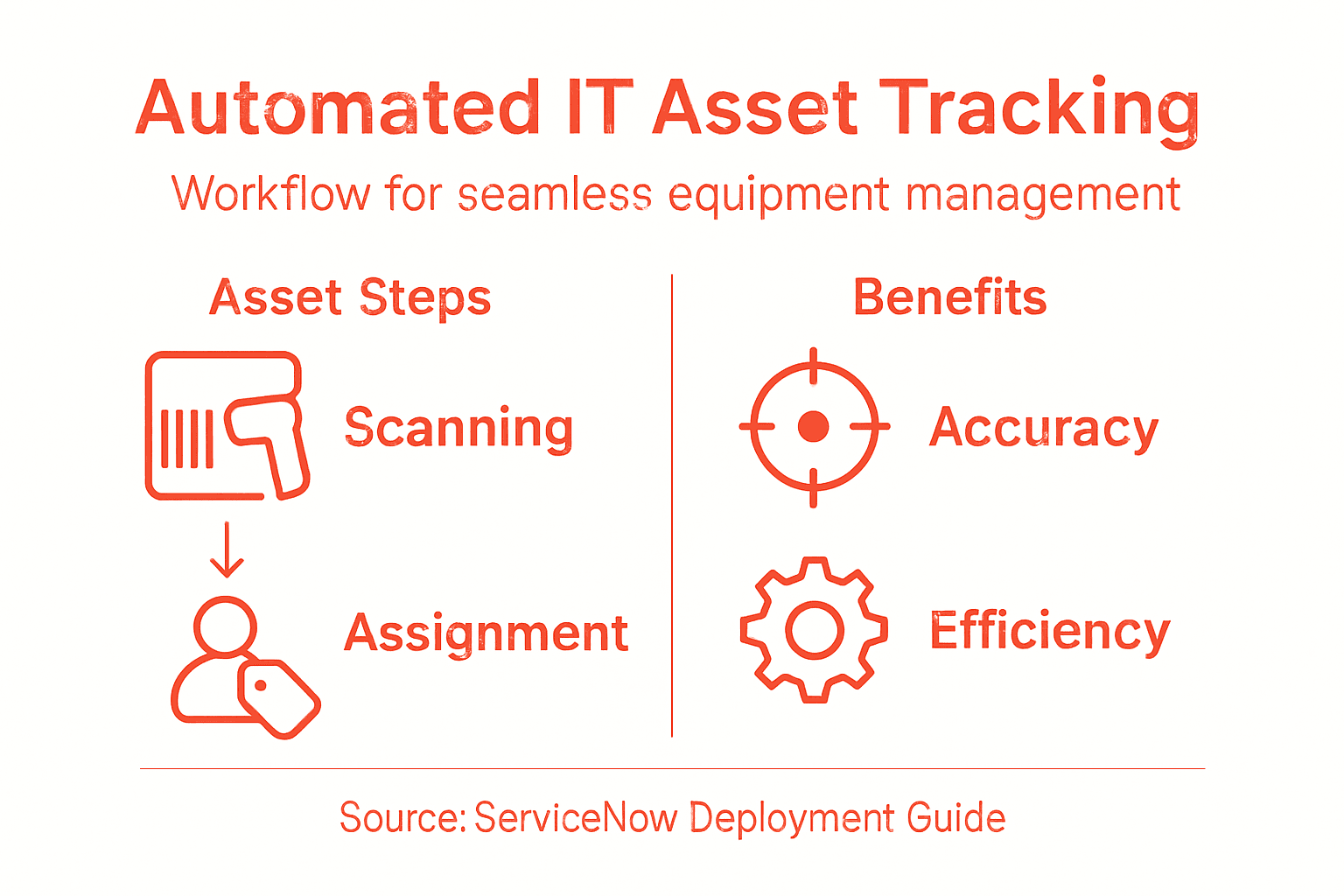 Automated IT Asset Tracking

Workflow for seamless equipment management

Asset Steps

Scanning

Assignment

Benefits

Accuracy

Efficiency

Source: ServiceNow Deployment Guide